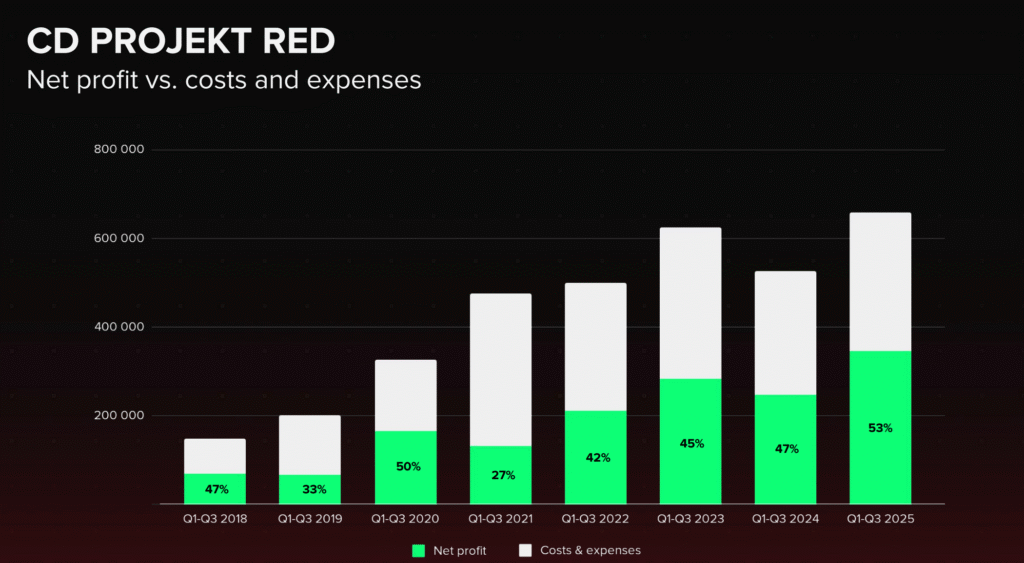 CD PROJEKT RED
Net profit vs. costs and expenses

800 000
600 000
400 000
200 000

47%
33%
50%
27%
42%
45%
47%
53%

Q1-Q3 2018
Q1-Q3 2019
Q1-Q3 2020
Q1-Q3 2021
Q1-Q3 2022
Q1-Q3 2023
Q1-Q3 2024
Q1-Q3 2025

Net profit
Costs & expenses